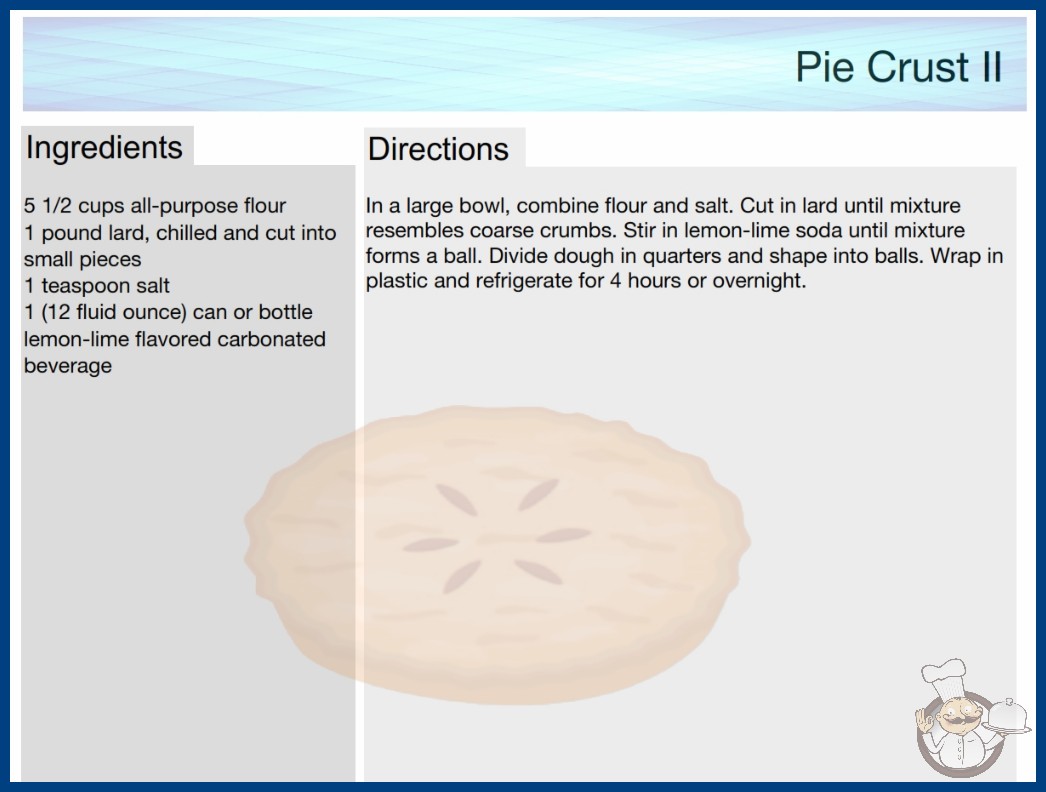 Pie Crust II

Ingredients

5 1/2 cups all-purpose flour
1 pound lard, chilled and cut into small pieces
1 teaspoon salt
1 (12 fluid ounce) can or bottle lemon-lime flavored carbonated beverage

Directions

In a large bowl, combine flour and salt. Cut in lard until mixture resembles coarse crumbs. Stir in lemon-lime soda until mixture forms a ball. Divide dough in quarters and shape into balls. Wrap in plastic and refrigerate for 4 hours or overnight.